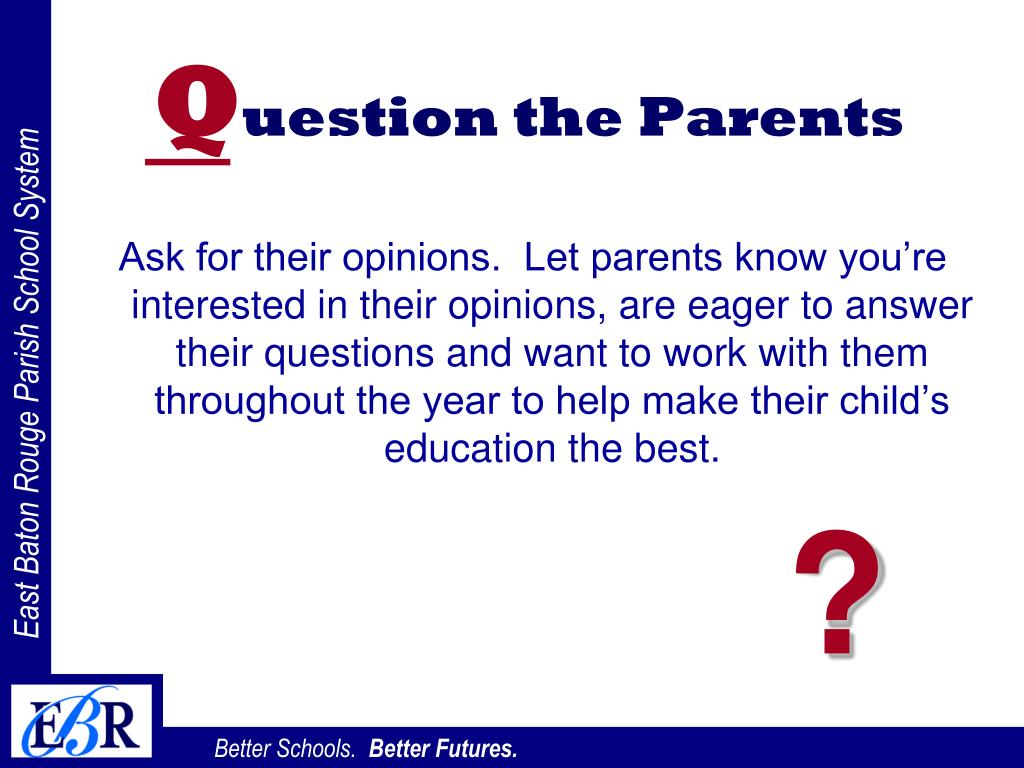 East Baton Rouge Parish School System

Question the Parents

Ask for their opinions. Let parents know you’re interested in their opinions, are eager to answer their questions and want to work with them throughout the year to help make their child’s education the best.

?

EBR

Better Schools. Better Futures.